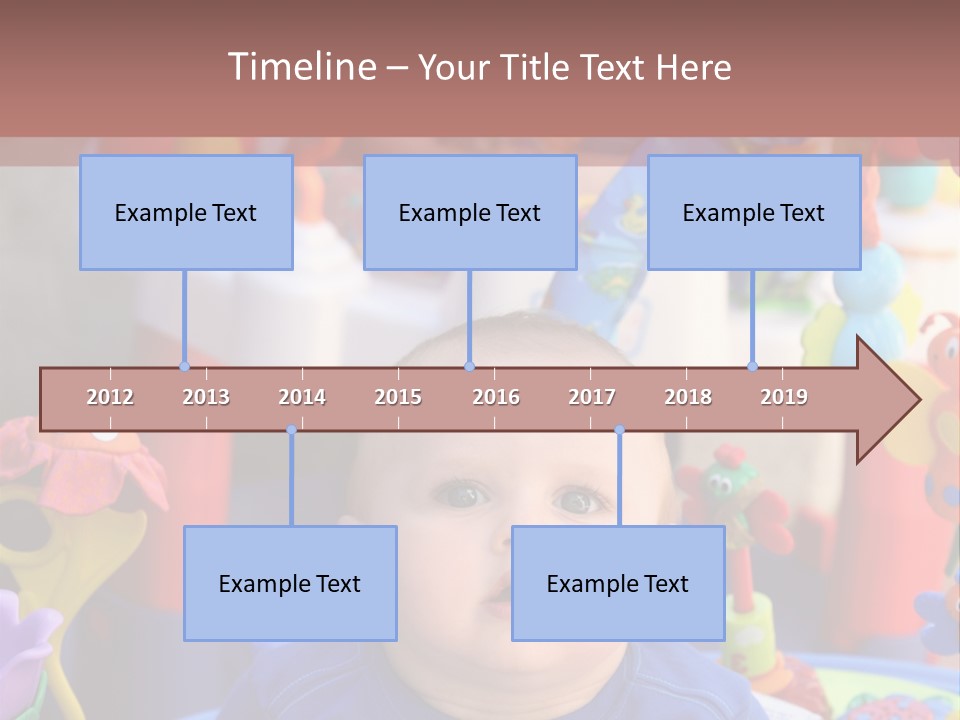 Timeline – Your Title Text Here

Example Text

Example Text

Example Text

2012 2013 2014 2015 2016 2017 2018 2019

Example Text

Example Text